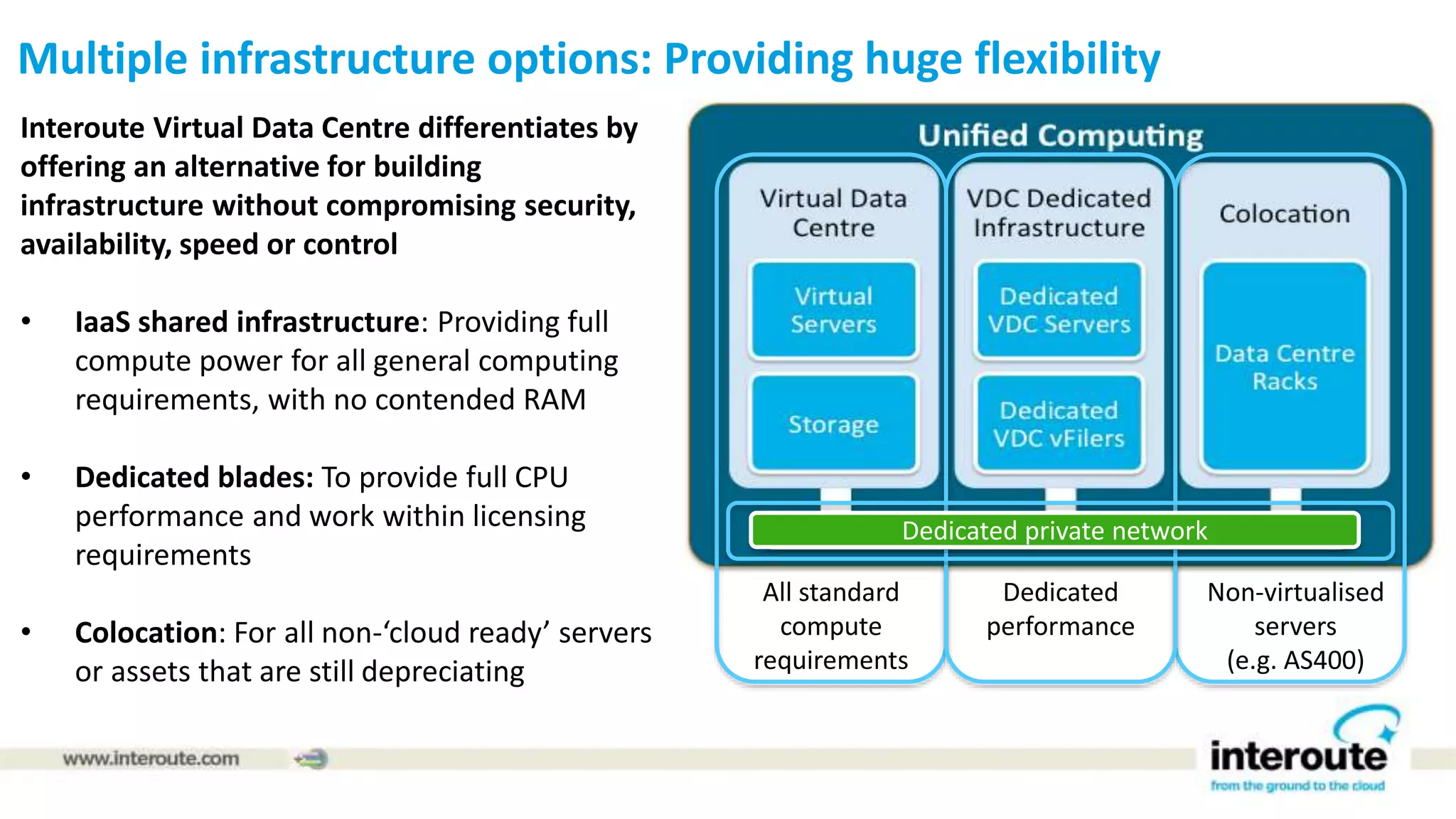 Multiple infrastructure options: Providing huge flexibility

Interoute Virtual Data Centre differentiates by offering an alternative for building infrastructure without compromising security, availability, speed or control

• IaaS shared infrastructure: Providing full compute power for all general computing requirements, with no contended RAM

• Dedicated blades: To provide full CPU performance and work within licensing requirements

• Colocation: For all non-‘cloud ready’ servers or assets that are still depreciating

Unified Computing

Virtual Data Centre

Virtual Servers

Storage

VDC Dedicated Infrastructure

Dedicated VDC Servers

Dedicated VDC vFilers

Colocation

Data Centre Racks

Dedicated private network

All standard compute requirements

Dedicated performance

Non-virtualised servers (e.g. AS400)

www.interoute.com

interoute
from the ground to the cloud